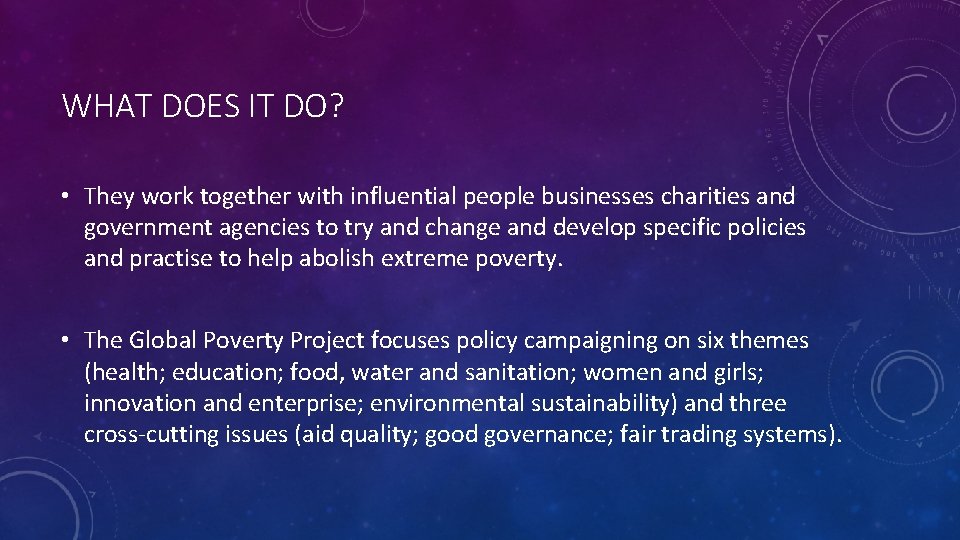 WHAT DOES IT DO?

• They work together with influential people businesses charities and government agencies to try and change and develop specific policies and practise to help abolish extreme poverty.

• The Global Poverty Project focuses policy campaigning on six themes (health; education; food, water and sanitation; women and girls; innovation and enterprise; environmental sustainability) and three cross-cutting issues (aid quality; good governance; fair trading systems).